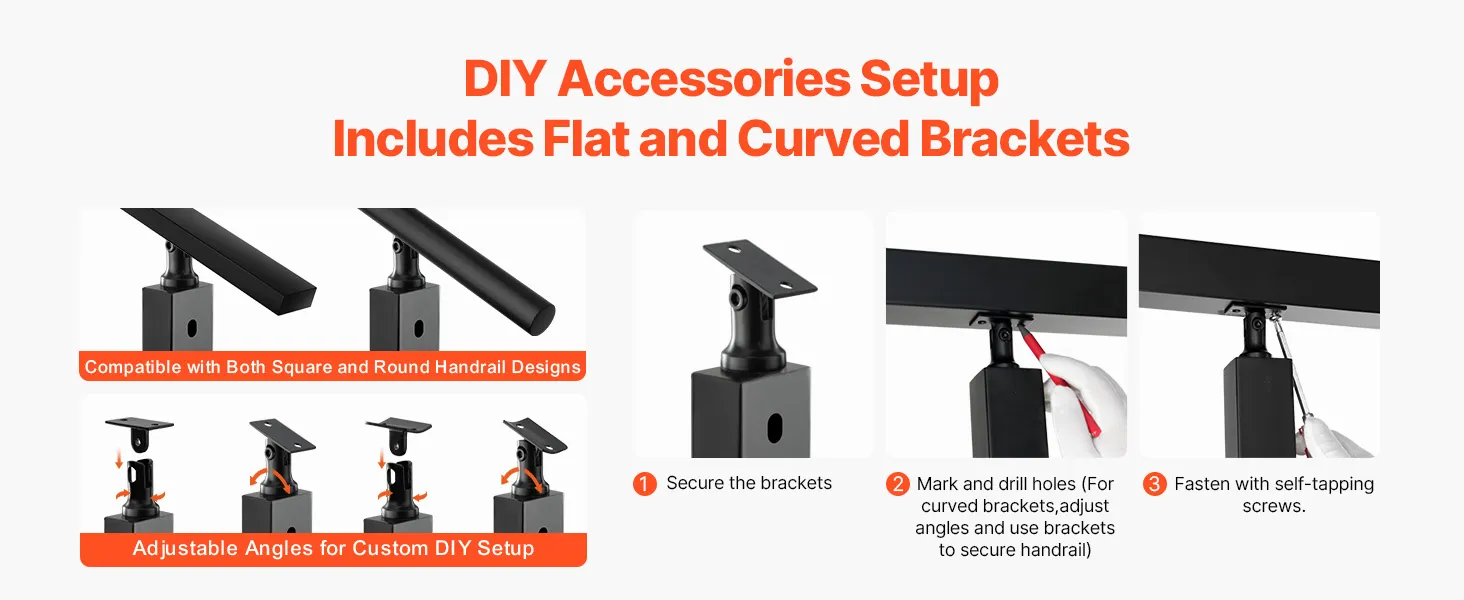 DIY Accessories Setup
Includes Flat and Curved Brackets

Compatible with Both Square and Round Handrail Designs

Adjustable Angles for Custom DIY Setup

1 Secure the brackets

2 Mark and drill holes (For curved brackets,adjust angles and use brackets to secure handrail)

3 Fasten with self-tapping screws.